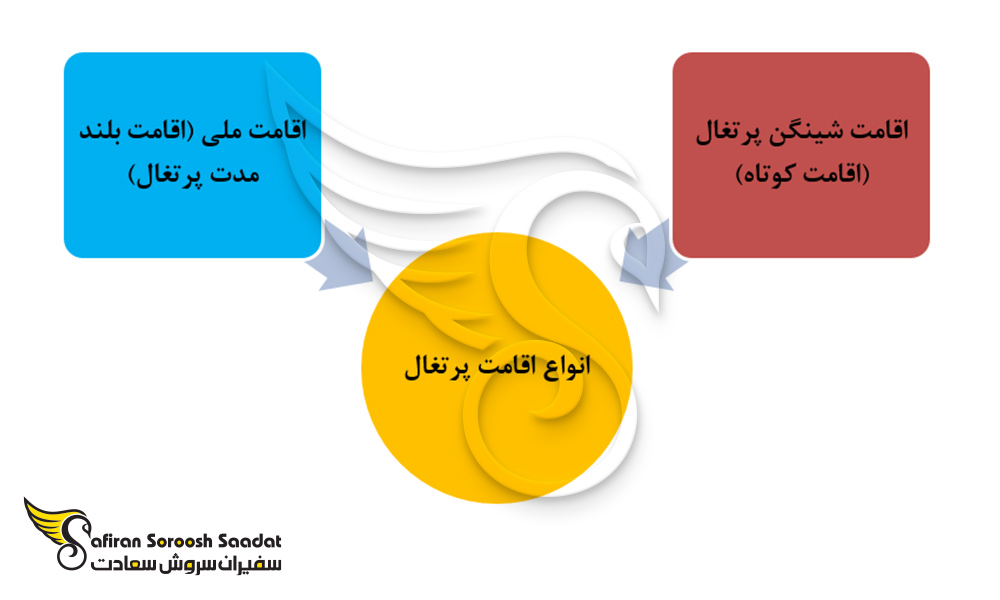 اقامت شینگن پرتغال (اقامت کوتاه)

اقامت ملی (اقامت بلند مدت پرتغال)

انواع اقامت پرتغال

Safiran Soroosh Saadat
سفیران سروش سعادت